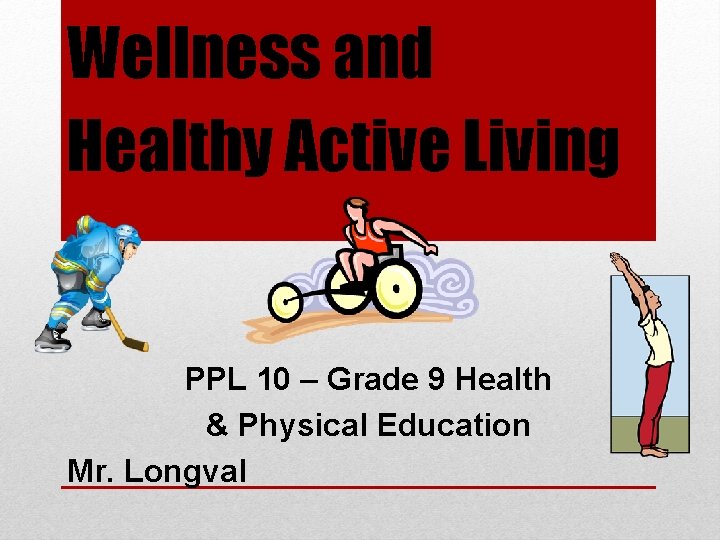 Wellness and Healthy Active Living

PPL 10 – Grade 9 Health & Physical Education

Mr. Longval